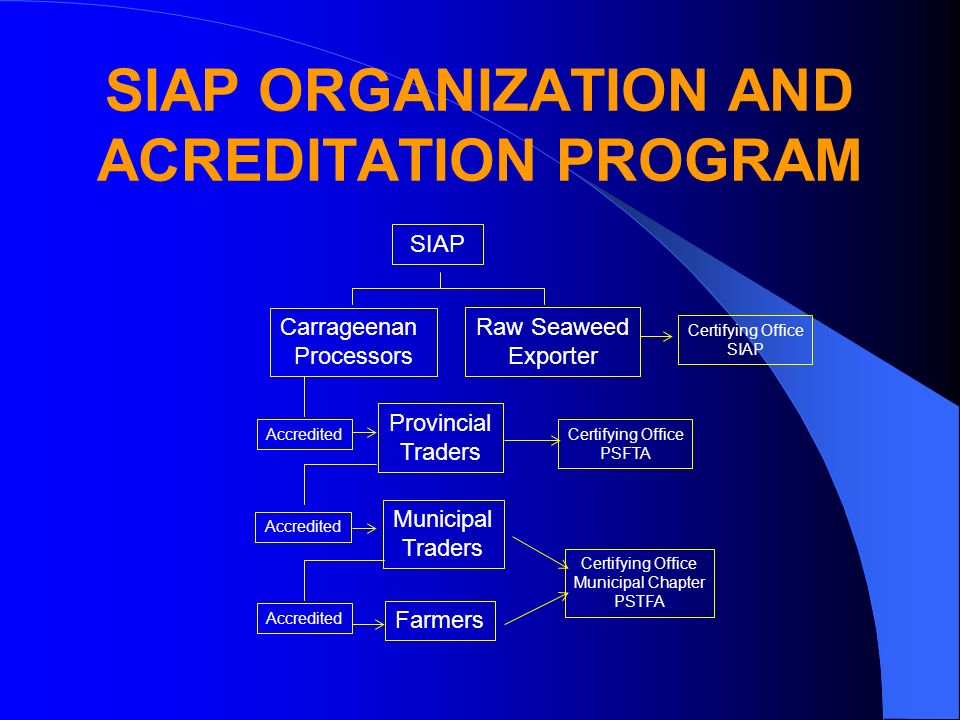 SIAP ORGANIZATION AND ACREDITATION PROGRAM

SIAP

Carrageenan Processors

Raw Seaweed Exporter

Certifying Office SIAP

Accredited

Provincial Traders

Certifying Office PSFTA

Accredited

Municipal Traders

Certifying Office Municipal Chapter PSTFA

Accredited

Farmers